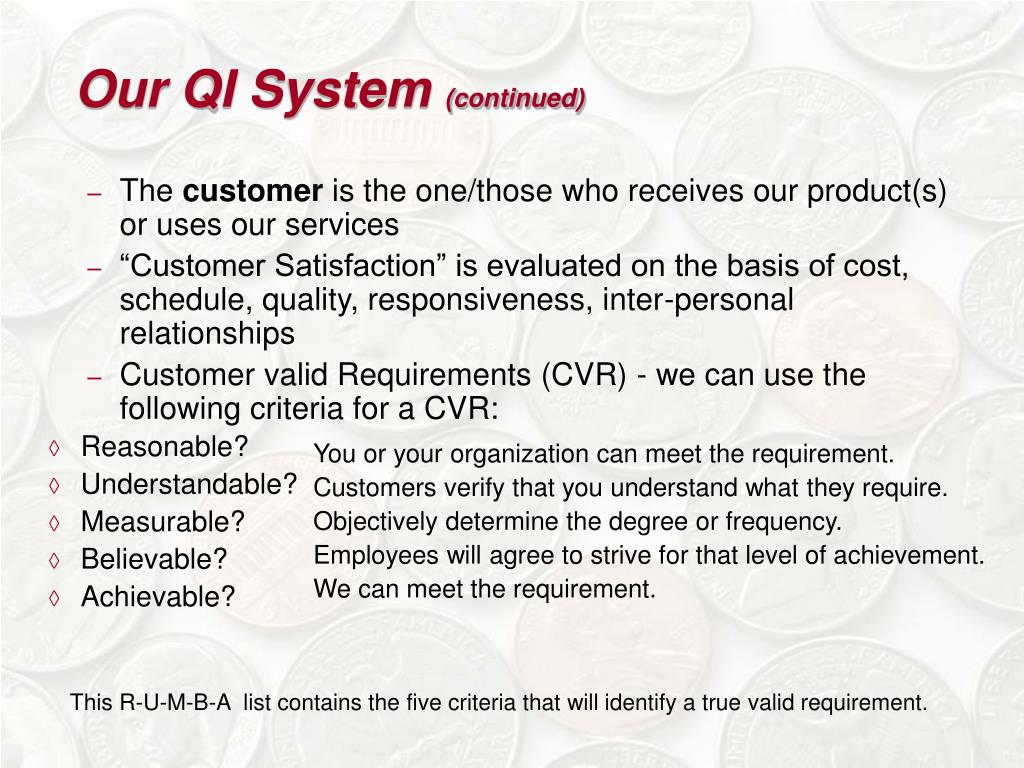 Our QI System (continued)

– The customer is the one/those who receives our product(s) or uses our services

– “Customer Satisfaction” is evaluated on the basis of cost, schedule, quality, responsiveness, inter-personal relationships

– Customer valid Requirements (CVR) - we can use the following criteria for a CVR:

◊ Reasonable?
◊ Understandable?
◊ Measurable?
◊ Believable?
◊ Achievable?

You or your organization can meet the requirement.
Customers verify that you understand what they require.
Objectively determine the degree or frequency.
Employees will agree to strive for that level of achievement.
We can meet the requirement.

This R-U-M-B-A list contains the five criteria that will identify a true valid requirement.